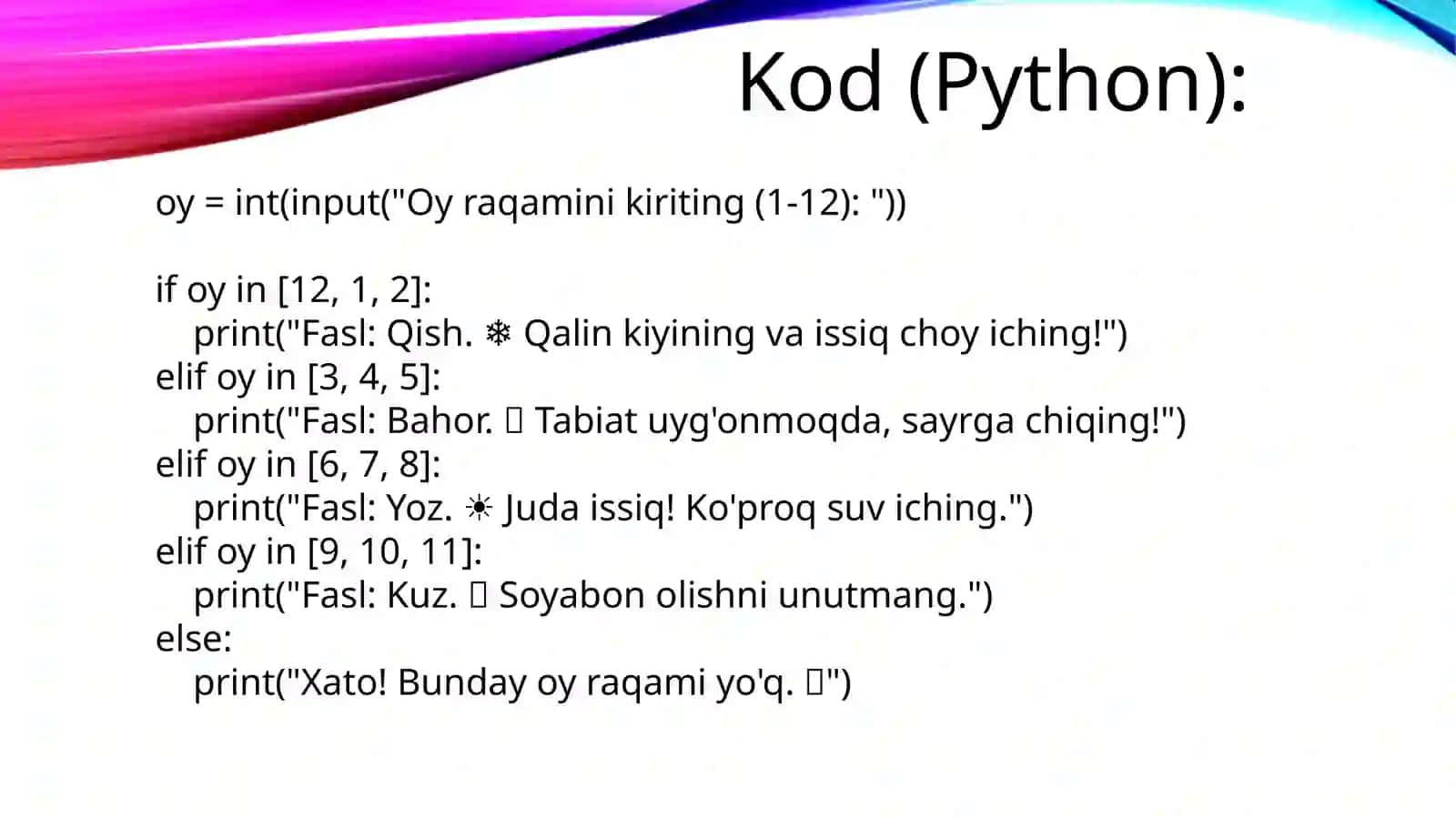 Kod (Python):

oy = int(input("Oy raqamini kiriting (1-12): "))

if oy in [12, 1, 2]:
    print("Fasl: Qish. ❄ Qalin kiyining va issiq choy iching!")
elif oy in [3, 4, 5]:
    print("Fasl: Bahor. ▯ Tabiat uyg'onmoqda, sayrga chiqing!")
elif oy in [6, 7, 8]:
    print("Fasl: Yoz. ☀ Juda issiq! Ko'proq suv iching.")
elif oy in [9, 10, 11]:
    print("Fasl: Kuz. ▯ Soyabon olishni unutmang.")
else:
    print("Xato! Bunday oy raqami yo'q. ▯")